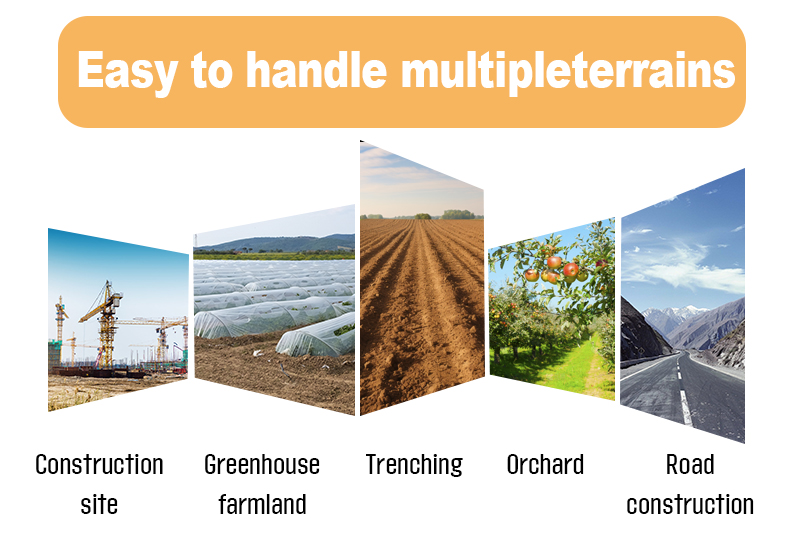 Easy to handle multipleterrains

Construction site

Greenhouse farmland

Trenching

Orchard

Road construction